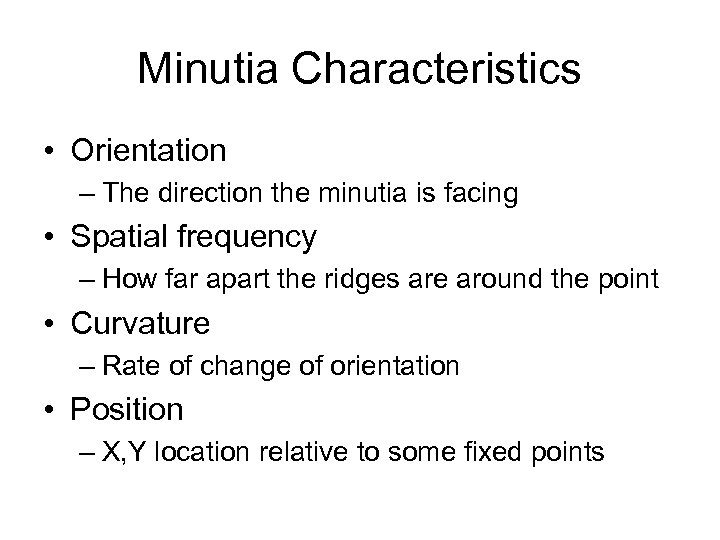 Minutia Characteristics

• Orientation
– The direction the minutia is facing
• Spatial frequency
– How far apart the ridges are around the point
• Curvature
– Rate of change of orientation
• Position
– X,Y location relative to some fixed points